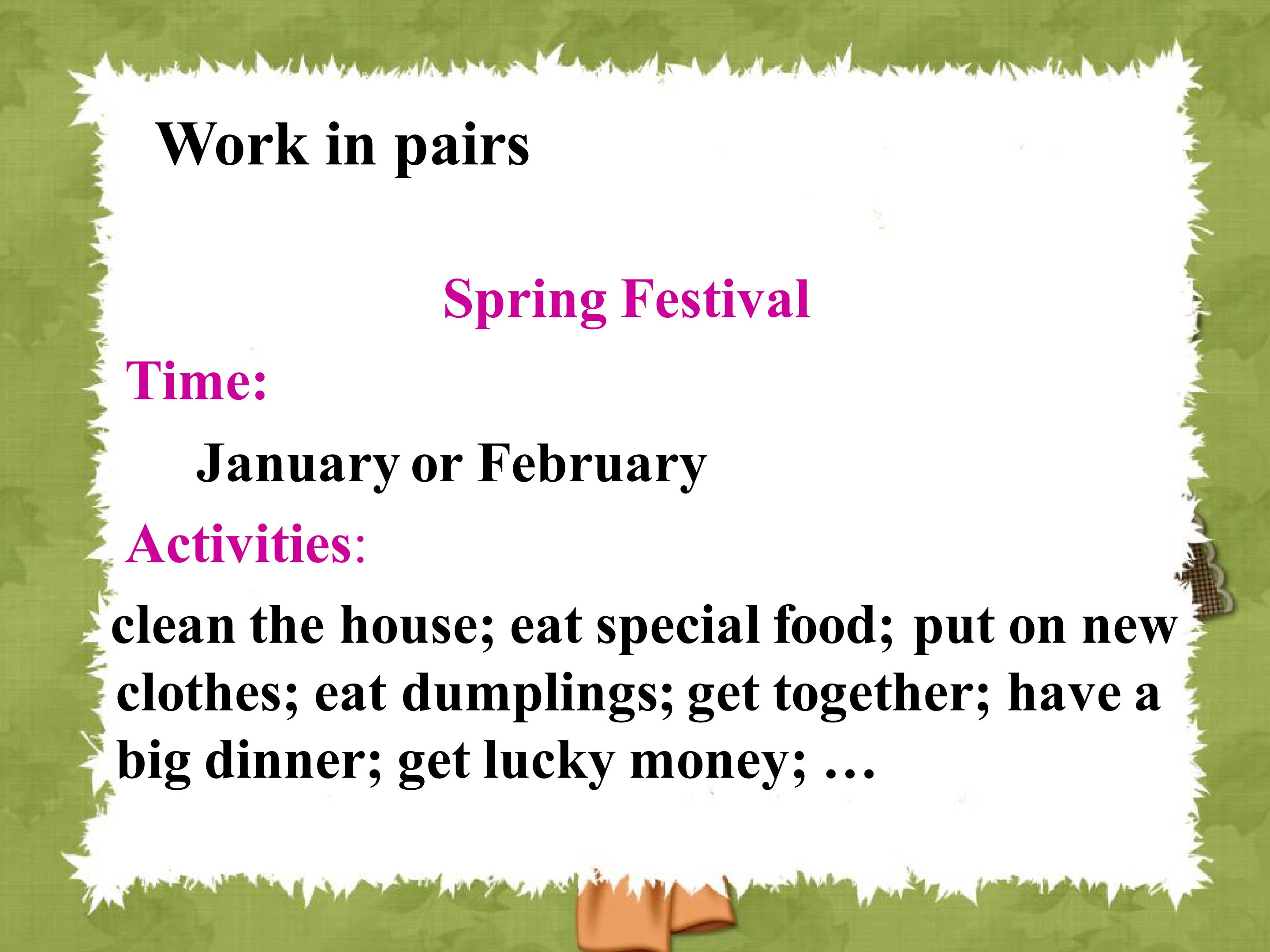 Work in pairs

Spring Festival

Time:

January or February

Activities:

clean the house; eat special food; put on new clothes; eat dumplings; get together; have a big dinner; get lucky money; …